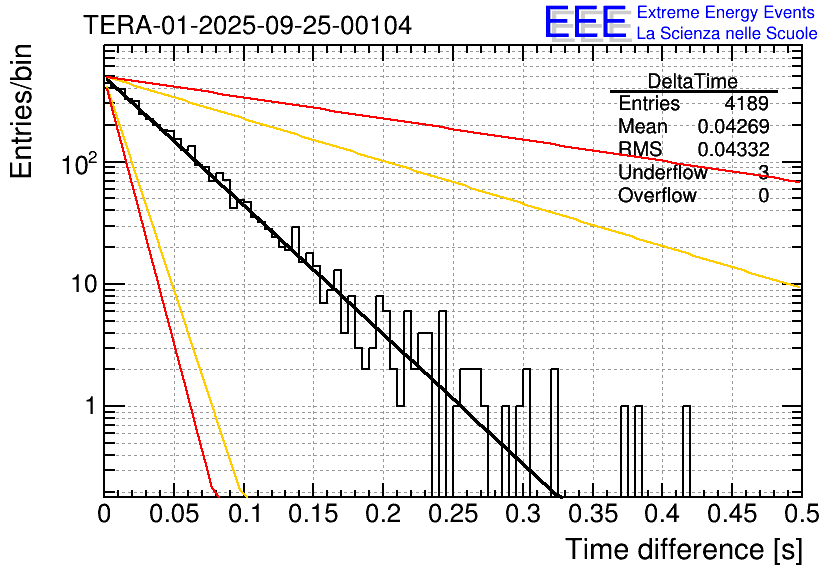 TERA-01-2025-09-25-00104

EEE Extreme Energy Events
La Scienza nelle Scuole

| DeltaTime | |
|---|---|
| Entries | 4189 |
| Mean | 0.04269 |
| RMS | 0.04332 |
| Underflow | 3 |
| Overflow | 0 |

Entries/bin

$10^2$
10
1

0 0.05 0.1 0.15 0.2 0.25 0.3 0.35 0.4 0.45 0.5

Time difference [s]